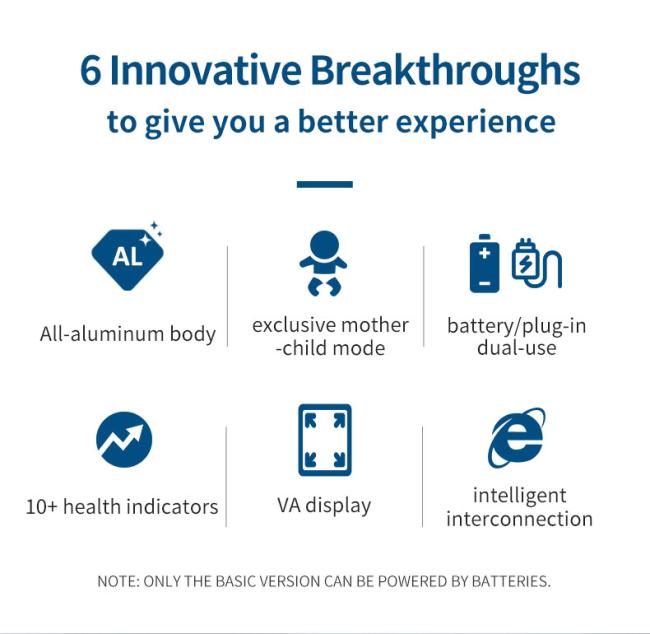 6 Innovative Breakthroughs
to give you a better experience

AL

All-aluminum body

exclusive mother -child mode

battery/plug-in dual-use

10+ health indicators

VA display

intelligent interconnection

NOTE: ONLY THE BASIC VERSION CAN BE POWERED BY BATTERIES.